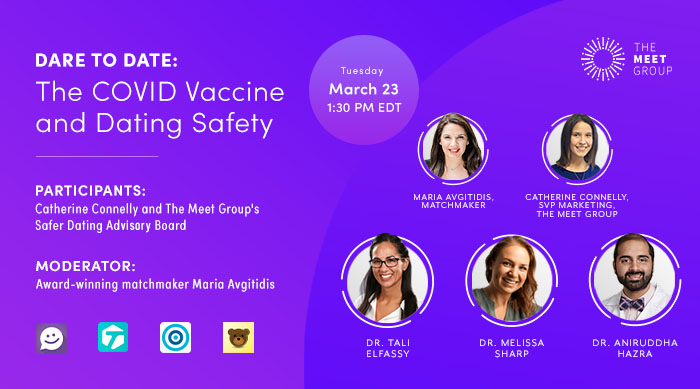 DARE TO DATE:
The COVID Vaccine and Dating Safety

PARTICIPANTS:
Catherine Connelly and The Meet Group's Safer Dating Advisory Board

MODERATOR:
Award-winning matchmaker Maria Avgitidis

Tuesday
March 23
1:30 PM EDT

THE MEET GROUP

MARIA AVGITIDIS, MATCHMAKER

CATHERINE CONNELLY, SVP MARKETING, THE MEET GROUP

DR. TALI ELFASSY

DR. MELISSA SHARP

DR. ANIRUDDHA HAZRA